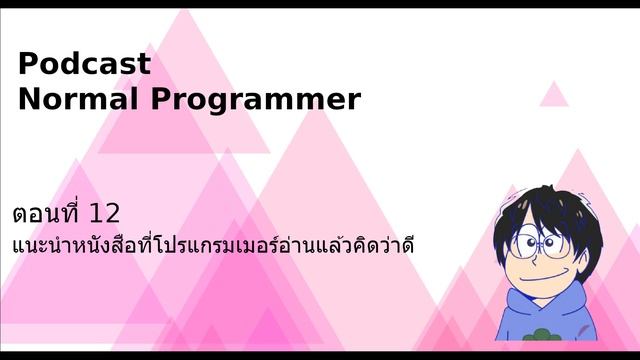 Podcast
Normal Programmer

ตอนที่ 12
แนะนำหนังสือที่โปรแกรมเมอร์อ่านแล้วคิดว่าดี